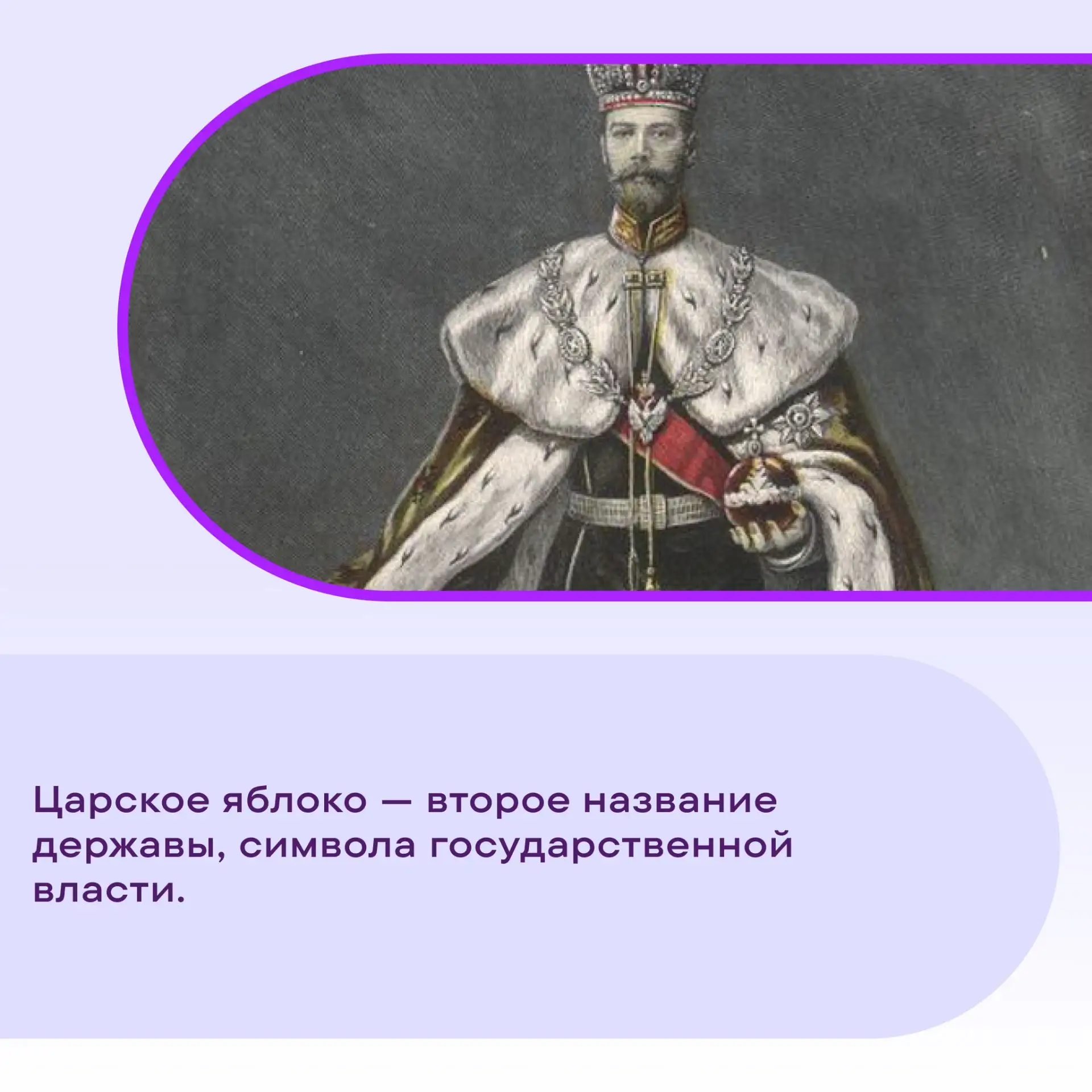 Царское яблоко — второе название державы, символа государственной власти.